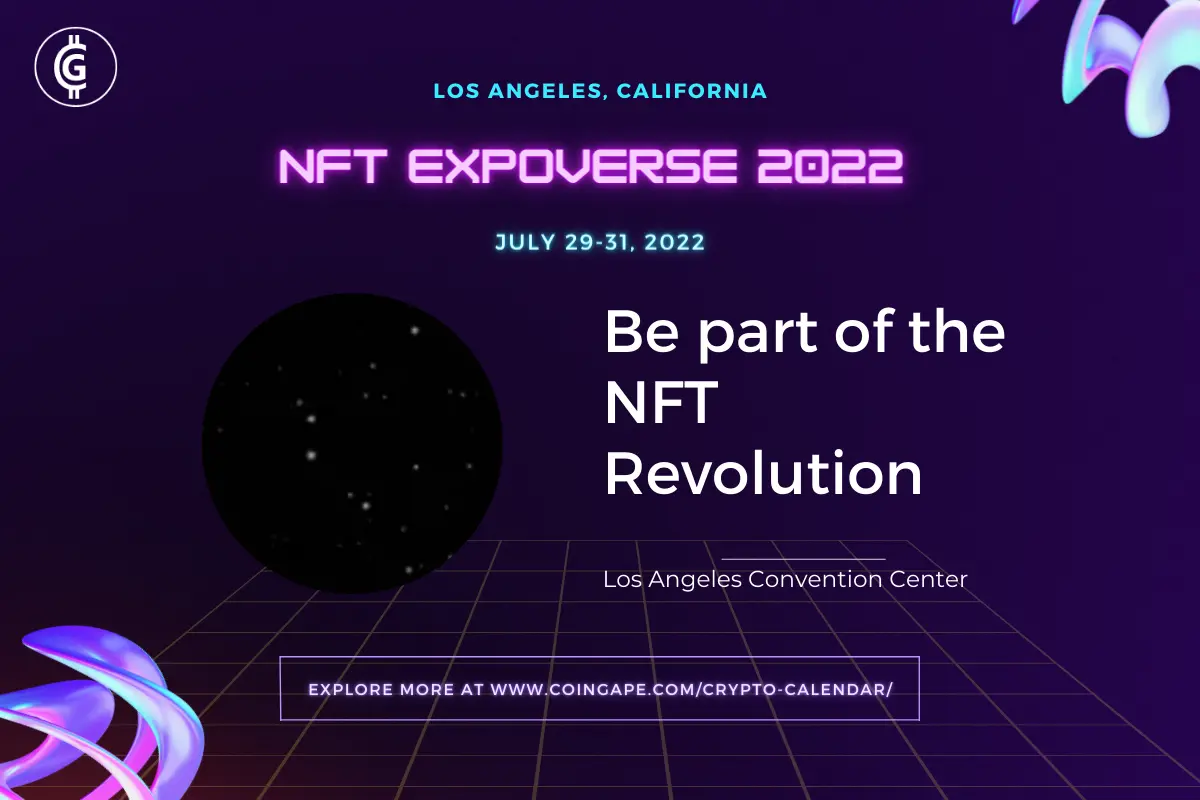 LOS ANGELES, CALIFORNIA

NFT EXPOVERSE 2022

JULY 29-31, 2022

Be part of the NFT Revolution

Los Angeles Convention Center

EXPLORE MORE AT WWW.COINGAPE.COM/CRYPTO-CALENDAR/